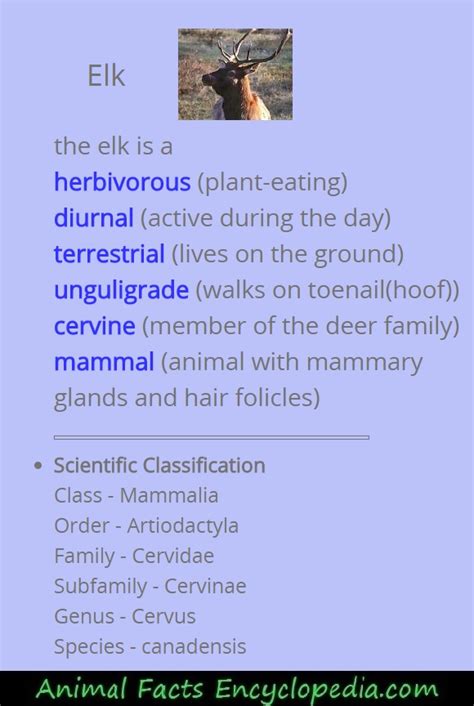 Elk

the elk is a
herbivorous (plant-eating)
diurnal (active during the day)
terrestrial (lives on the ground)
unguligrade (walks on toenail(hoof))
cervine (member of the deer family)
mammal (animal with mammary glands and hair folicles)

• Scientific Classification
Class - Mammalia
Order - Artiodactyla
Family - Cervidae
Subfamily - Cervinae
Genus - Cervus
Species - canadensis

Animal Facts Encyclopedia.com